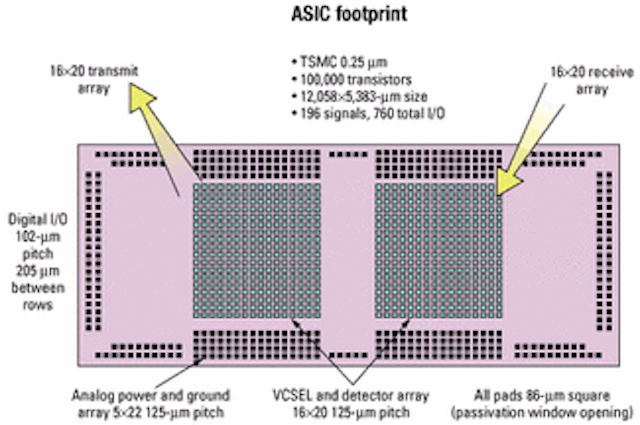 ASIC footprint

16×20 transmit array

• TSMC 0.25 μm
• 100,000 transistors
• 12,058×5,383-μm size
• 196 signals, 760 total I/O

16×20 receive array

Digital I/O 102-μm pitch 205 μm between rows

Analog power and ground array 5×22 125-μm pitch

VCSEL and detector array 16×20 125-μm pitch

All pads 86-μm square (passivation window opening)